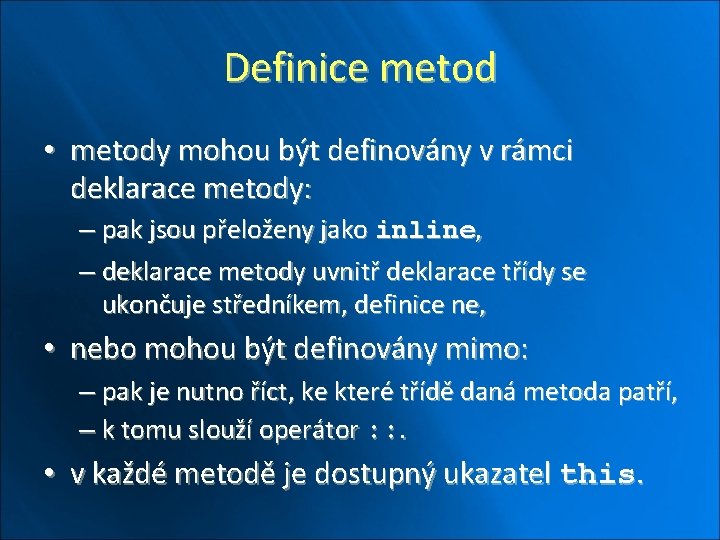 Definice metod

• metody mohou být definovány v rámci deklarace metody:

– pak jsou přeloženy jako inline,

– deklarace metody uvnitř deklarace třídy se ukončuje středníkem, definice ne,

• nebo mohou být definovány mimo:

– pak je nutno říct, ke které třídě daná metoda patří,

– k tomu slouží operátor ::.

• v každé metodě je dostupný ukazatel this.